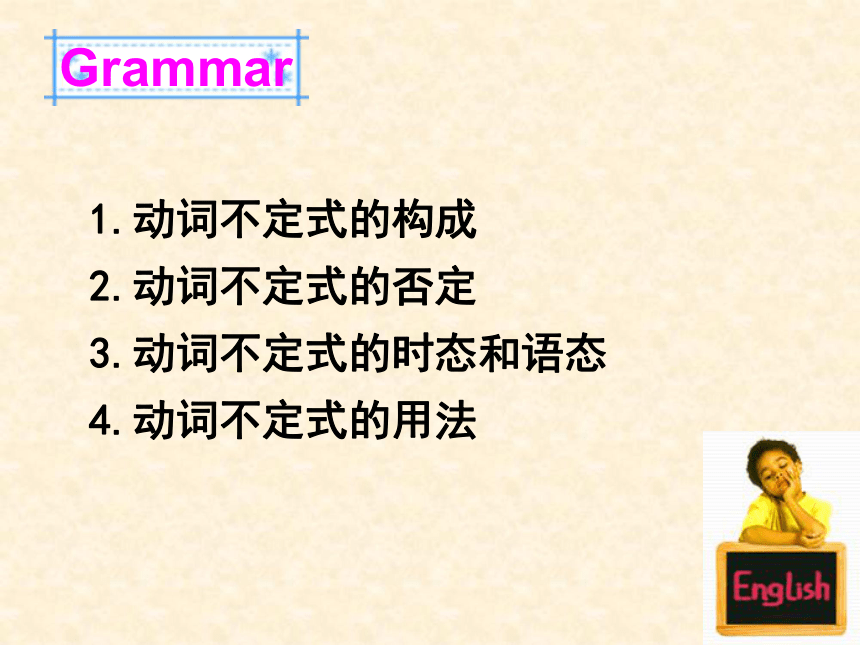 Grammar

1. 动词不定式的构成
2. 动词不定式的否定
3. 动词不定式的时态和语态
4. 动词不定式的用法

English